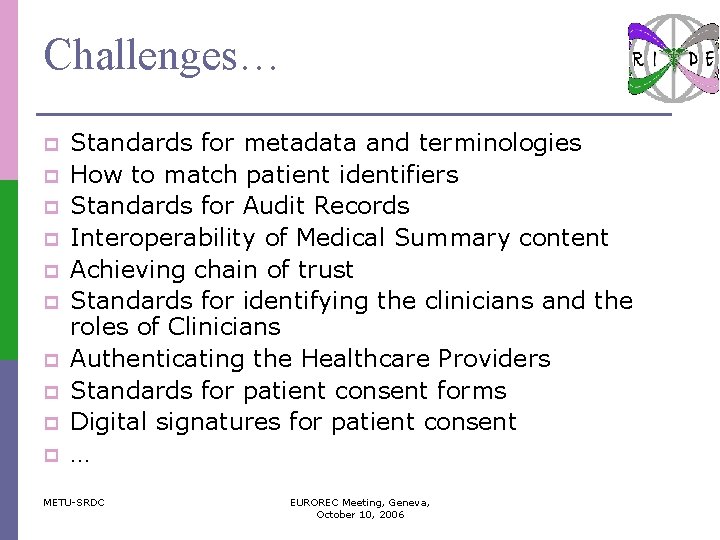 Challenges…

RIDE

- Standards for metadata and terminologies
- How to match patient identifiers
- Standards for Audit Records
- Interoperability of Medical Summary content
- Achieving chain of trust
- Standards for identifying the clinicians and the roles of Clinicians
- Authenticating the Healthcare Providers
- Standards for patient consent forms
- Digital signatures for patient consent
- …

METU-SRDC

EUROREC Meeting, Geneva, October 10, 2006